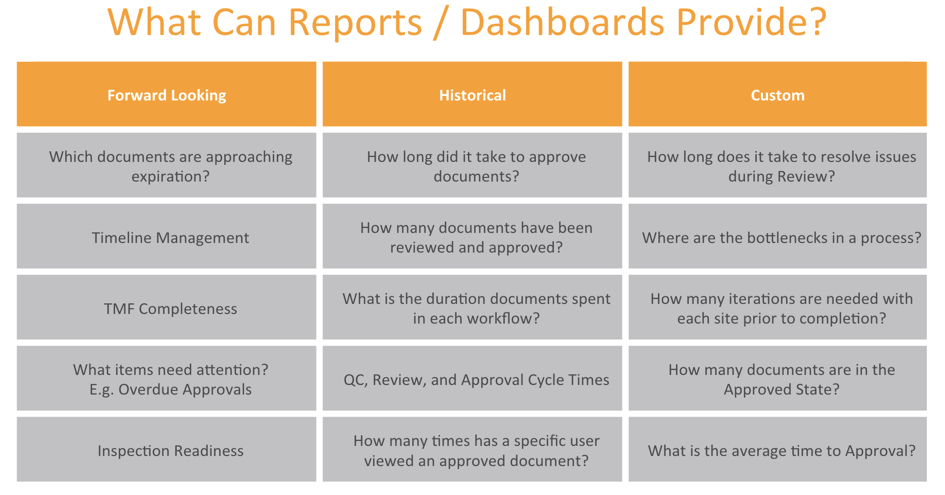 What Can Reports / Dashboards Provide?

| Forward Looking | Historical | Custom |
|---|---|---|
| Which documents are approaching expiration? | How long did it take to approve documents? | How long does it take to resolve issues during Review? |
| Timeline Management | How many documents have been reviewed and approved? | Where are the bottlenecks in a process? |
| TMF Completeness | What is the duration documents spent in each workflow? | How many iterations are needed with each site prior to completion? |
| What items need attention? E.g. Overdue Approvals | QC, Review, and Approval Cycle Times | How many documents are in the Approved State? |
| Inspection Readiness | How many times has a specific user viewed an approved document? | What is the average time to Approval? |